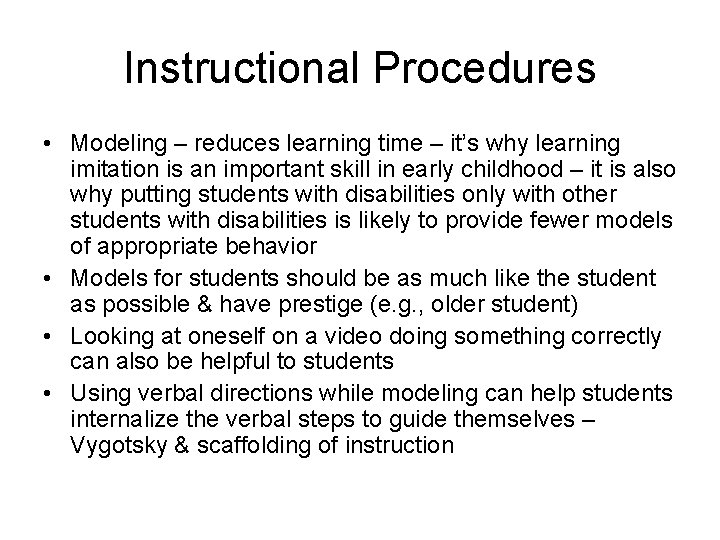 Instructional Procedures

• Modeling – reduces learning time – it's why learning imitation is an important skill in early childhood – it is also why putting students with disabilities only with other students with disabilities is likely to provide fewer models of appropriate behavior

• Models for students should be as much like the student as possible & have prestige (e.g., older student)

• Looking at oneself on a video doing something correctly can also be helpful to students

• Using verbal directions while modeling can help students internalize the verbal steps to guide themselves – Vygotsky & scaffolding of instruction